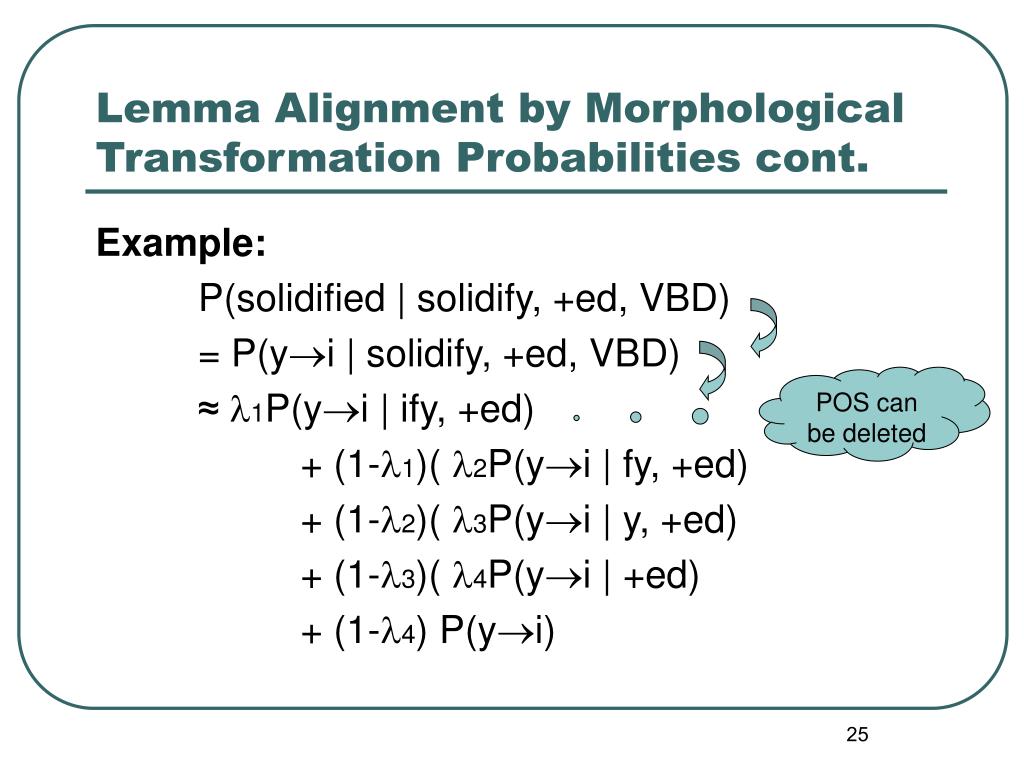 Lemma Alignment by Morphological Transformation Probabilities cont.

Example:

P(solidified | solidify, +ed, VBD)

= P(y$\rightarrow$i | solidify, +ed, VBD)

≈ $\lambda_1$P(y$\rightarrow$i | ify, +ed)

+ (1-$\lambda_1$)( $\lambda_2$P(y$\rightarrow$i | fy, +ed)

+ (1-$\lambda_2$)( $\lambda_3$P(y$\rightarrow$i | y, +ed)

+ (1-$\lambda_3$)( $\lambda_4$P(y$\rightarrow$i | +ed)

+ (1-$\lambda_4$) P(y$\rightarrow$i)

POS can be deleted

25